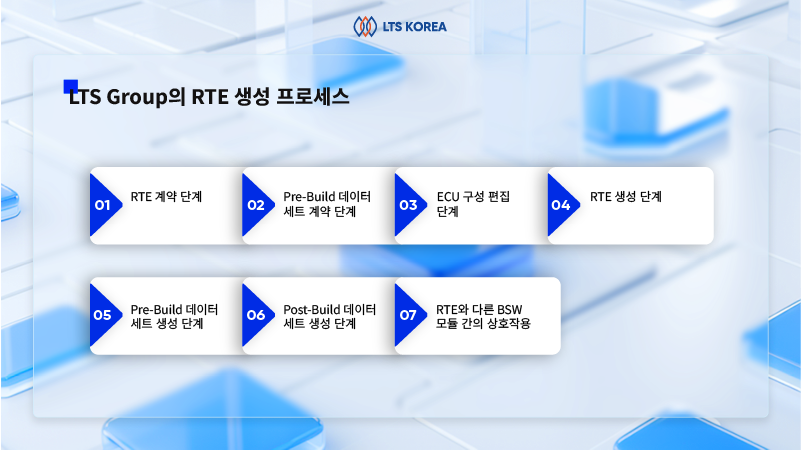 LTS KOREA

LTS Group의 RTE 생성 프로세스

01 RTE 계약 단계

02 Pre-Build 데이터 세트 계약 단계

03 ECU 구성 편집 단계

04 RTE 생성 단계

05 Pre-Build 데이터 세트 생성 단계

06 Post-Build 데이터 세트 생성 단계

07 RTE와 다른 BSW 모듈 간의 상호작용